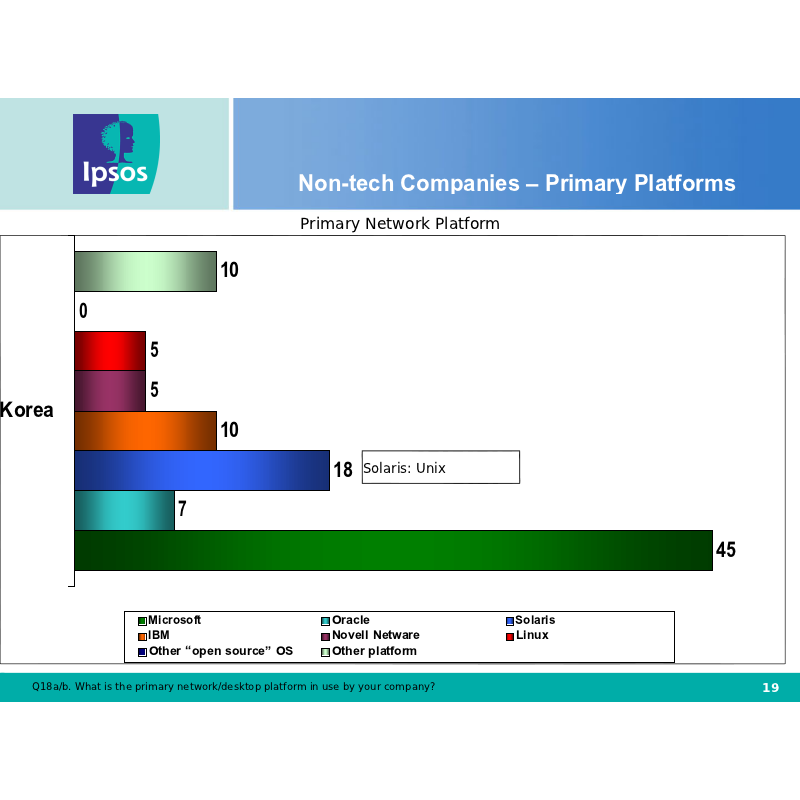 Ipsos

Non-tech Companies – Primary Platforms

Primary Network Platform

Korea

10

0

5

5

10

18

Solaris: Unix

7

45

Microsoft
Oracle
Solaris
IBM
Novell Netware
Linux
Other “open source” OS
Other platform

Q18a/b. What is the primary network/desktop platform in use by your company?

19